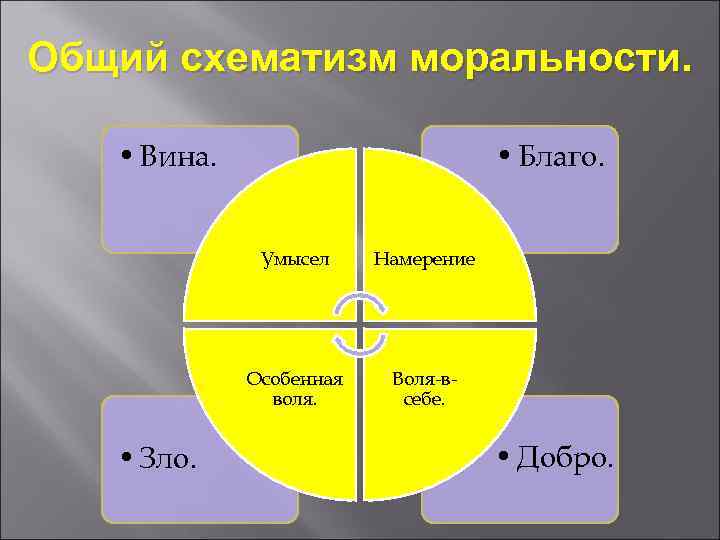 Общий схематизм моральности.

• Вина.

• Благо.

Умысел

Намерение

Особенная воля.

Воля-в-себе.

• Зло.

• Добро.